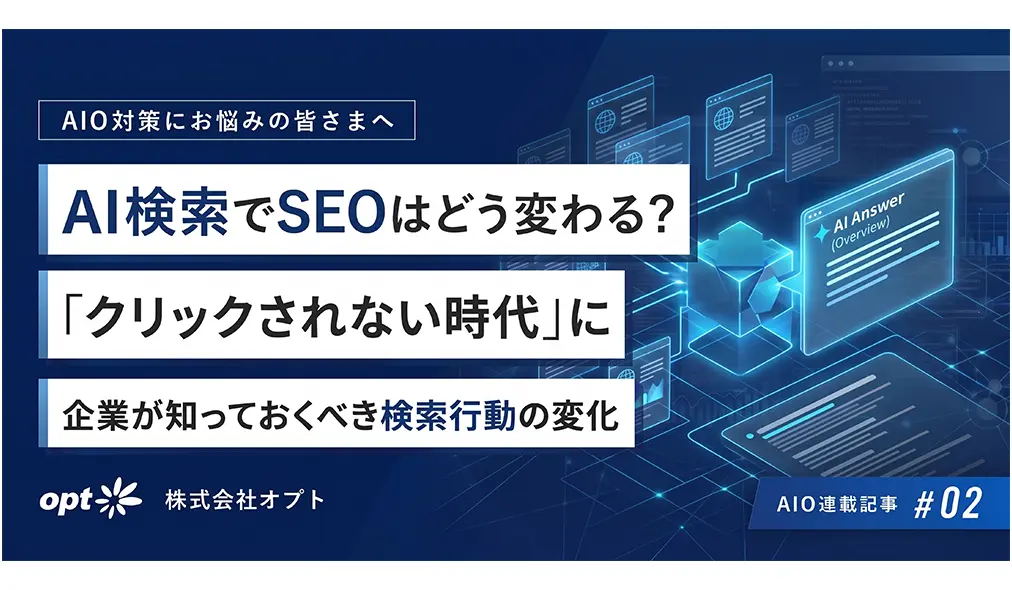 AIO対策にお悩みの皆さまへ

AI検索でSEOはどう変わる?

「クリックされない時代」に

企業が知っておくべき検索行動の変化

AI Answer
(Overview)

opt 株式会社オプト

AIO連載記事 #02